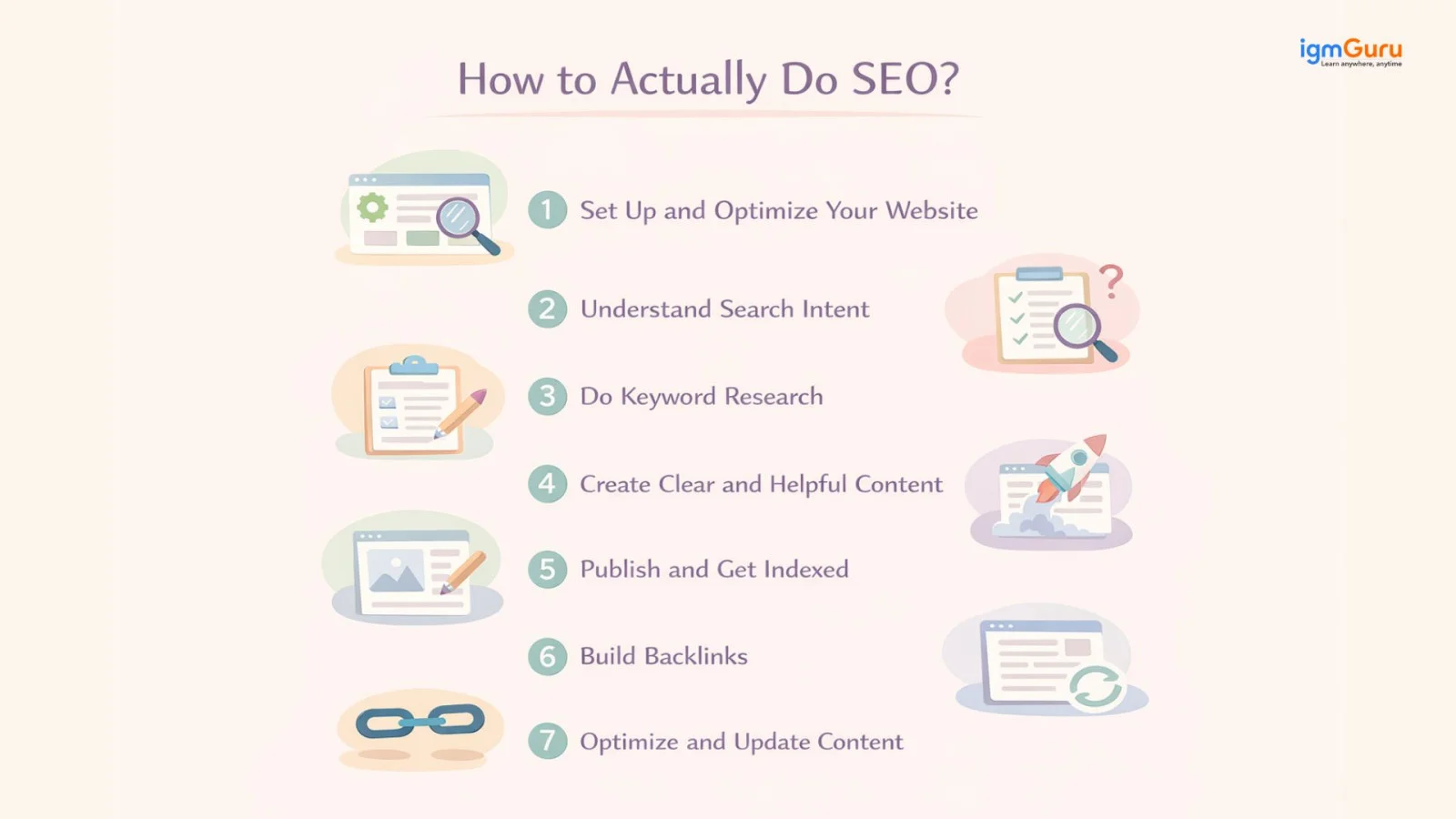 igmGuru
Learn anywhere, anytime

How to Actually Do SEO?

1 Set Up and Optimize Your Website

2 Understand Search Intent

3 Do Keyword Research

4 Create Clear and Helpful Content

5 Publish and Get Indexed

6 Build Backlinks

7 Optimize and Update Content